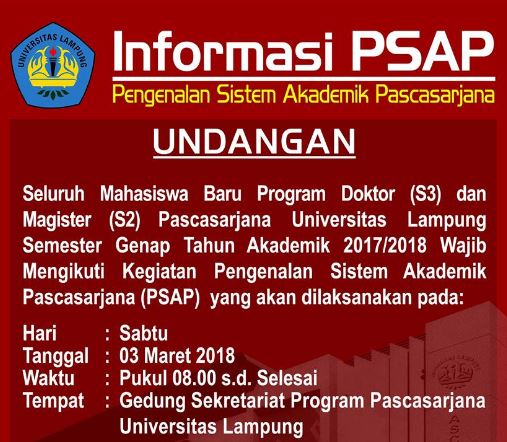 UNIVERSITAS LAMPUNG

Informasi PSAP
Pengenalan Sistem Akademik Pascasarjana

UNDANGAN

Seluruh Mahasiswa Baru Program Doktor (S3) dan Magister (S2) Pascasarjana Universitas Lampung Semester Genap Tahun Akademik 2017/2018 Wajib Mengikuti Kegiatan Pengenalan Sistem Akademik Pascasarjana (PSAP) yang akan dilaksanakan pada:

Hari : Sabtu
Tanggal : 03 Maret 2018
Waktu : Pukul 08.00 s.d. Selesai
Tempat : Gedung Sekretariat Program Pascasarjana Universitas Lampung